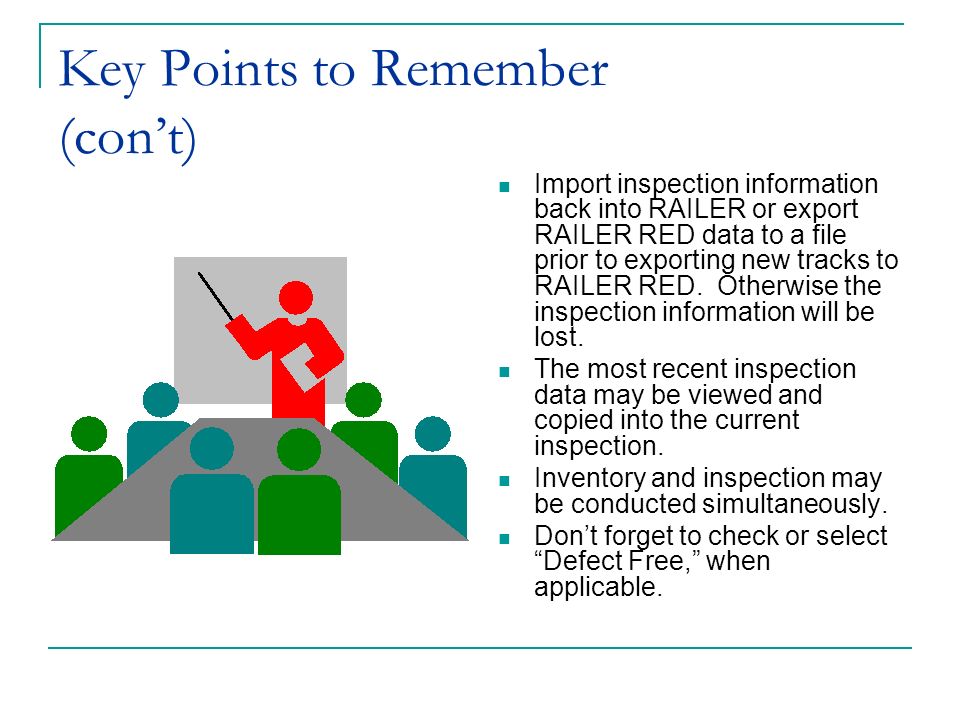 Key Points to Remember (con’t)

- Import inspection information back into RAILER or export RAILER RED data to a file prior to exporting new tracks to RAILER RED. Otherwise the inspection information will be lost.
- The most recent inspection data may be viewed and copied into the current inspection.
- Inventory and inspection may be conducted simultaneously.
- Don’t forget to check or select “Defect Free,” when applicable.